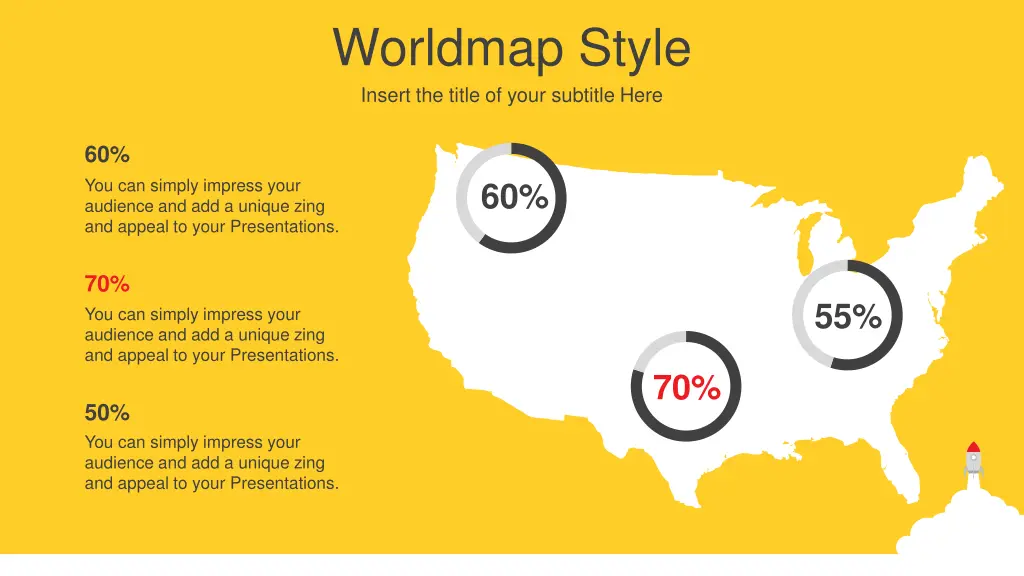 Worldmap Style

Insert the title of your subtitle Here

60%

You can simply impress your audience and add a unique zing and appeal to your Presentations.

70%

You can simply impress your audience and add a unique zing and appeal to your Presentations.

50%

You can simply impress your audience and add a unique zing and appeal to your Presentations.

60%

55%

70%